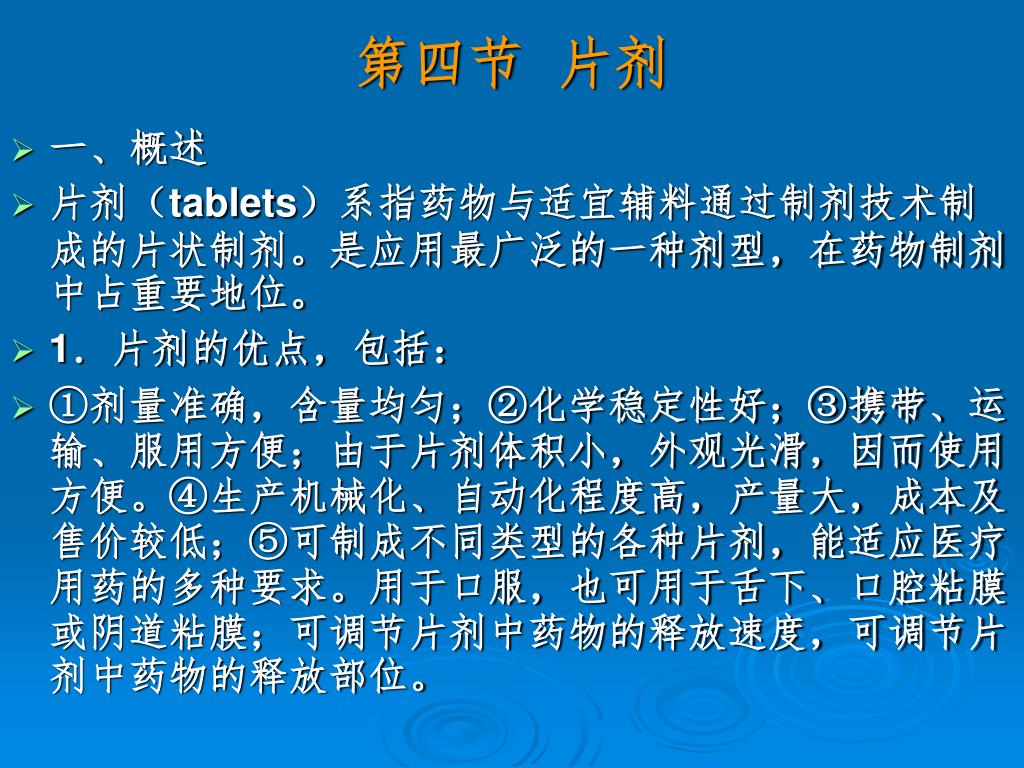 第四节 片剂

一、概述

片剂（tablets）系指药物与适宜辅料通过制剂技术制成的片状制剂。是应用最广泛的一种剂型，在药物制剂中占重要地位。

1．片剂的优点，包括：

①剂量准确，含量均匀；②化学稳定性好；③携带、运输、服用方便；由于片剂体积小，外观光滑，因而使用方便。④生产机械化、自动化程度高，产量大，成本及售价较低；⑤可制成不同类型的各种片剂，能适应医疗用药的多种要求。用于口服，也可用于舌下、口腔粘膜或阴道粘膜；可调节片剂中药物的释放速度，可调节片剂中药物的释放部位。